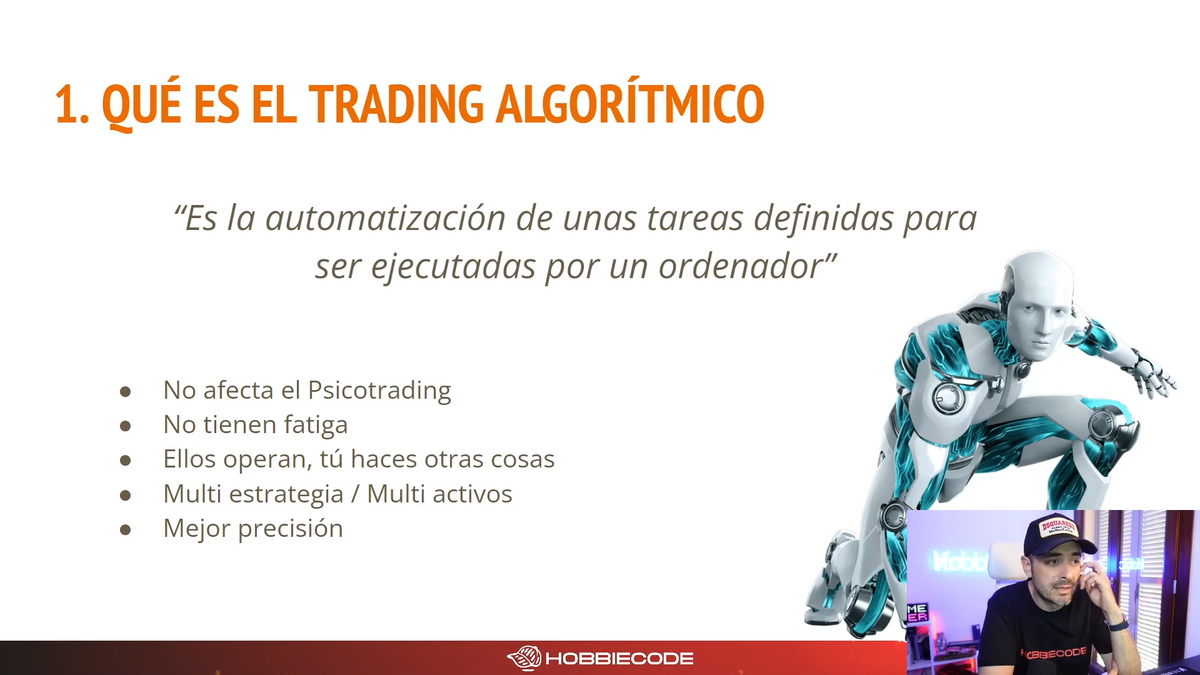 1. QUÉ ES EL TRADING ALGORÍTMICO

"Es la automatización de unas tareas definidas para ser ejecutadas por un ordenador"

• No afecta el Psicotrading
• No tienen fatiga
• Ellos operan, tú haces otras cosas
• Multi estrategia / Multi activos
• Mejor precisión

HOBBIECODE